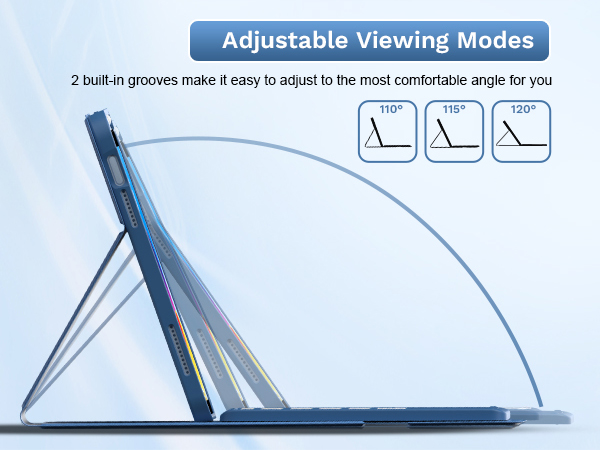 Adjustable Viewing Modes

2 built-in grooves make it easy to adjust to the most comfortable angle for you

110°

115°

120°